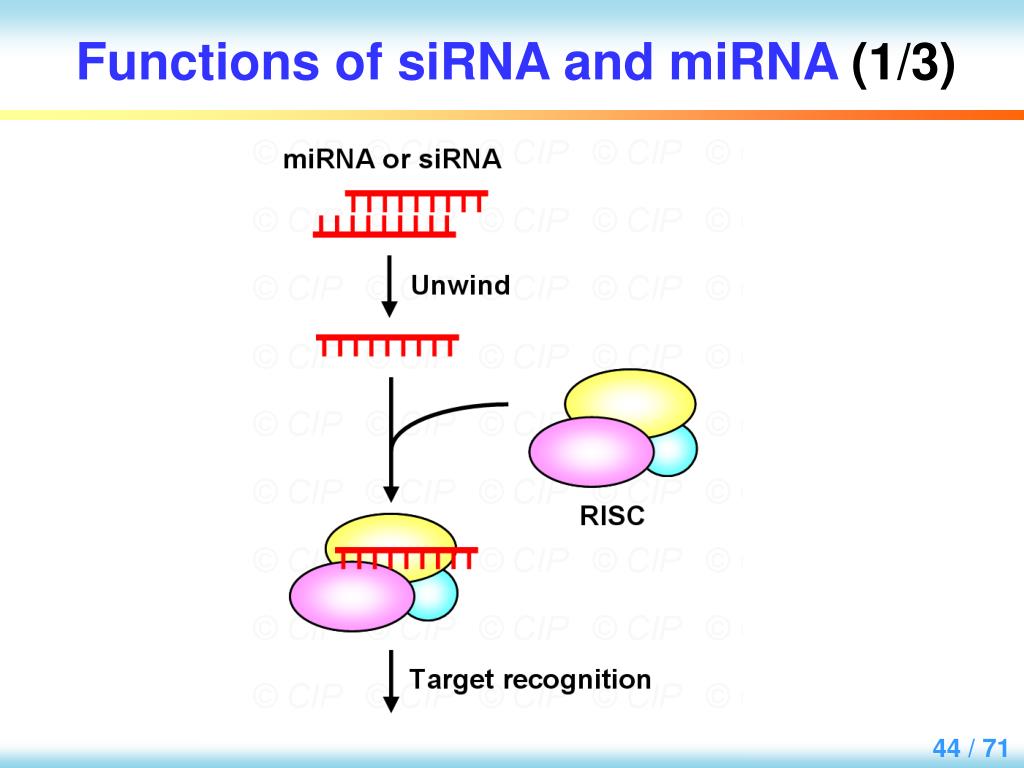 Functions of siRNA and miRNA (1/3)

miRNA or siRNA

Unwind

RISC

Target recognition

© CIP

44 / 71